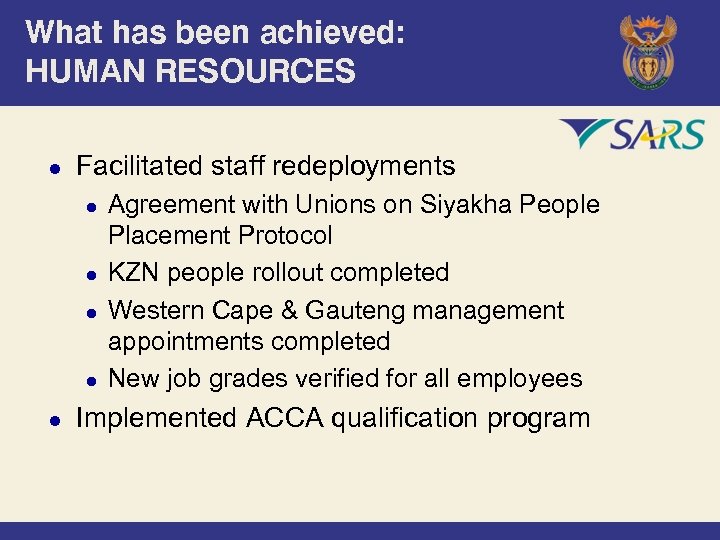 What has been achieved:
HUMAN RESOURCES

SARS

- Facilitated staff redeployments
  - Agreement with Unions on Siyakha People Placement Protocol
  - KZN people rollout completed
  - Western Cape & Gauteng management appointments completed
  - New job grades verified for all employees
- Implemented ACCA qualification program